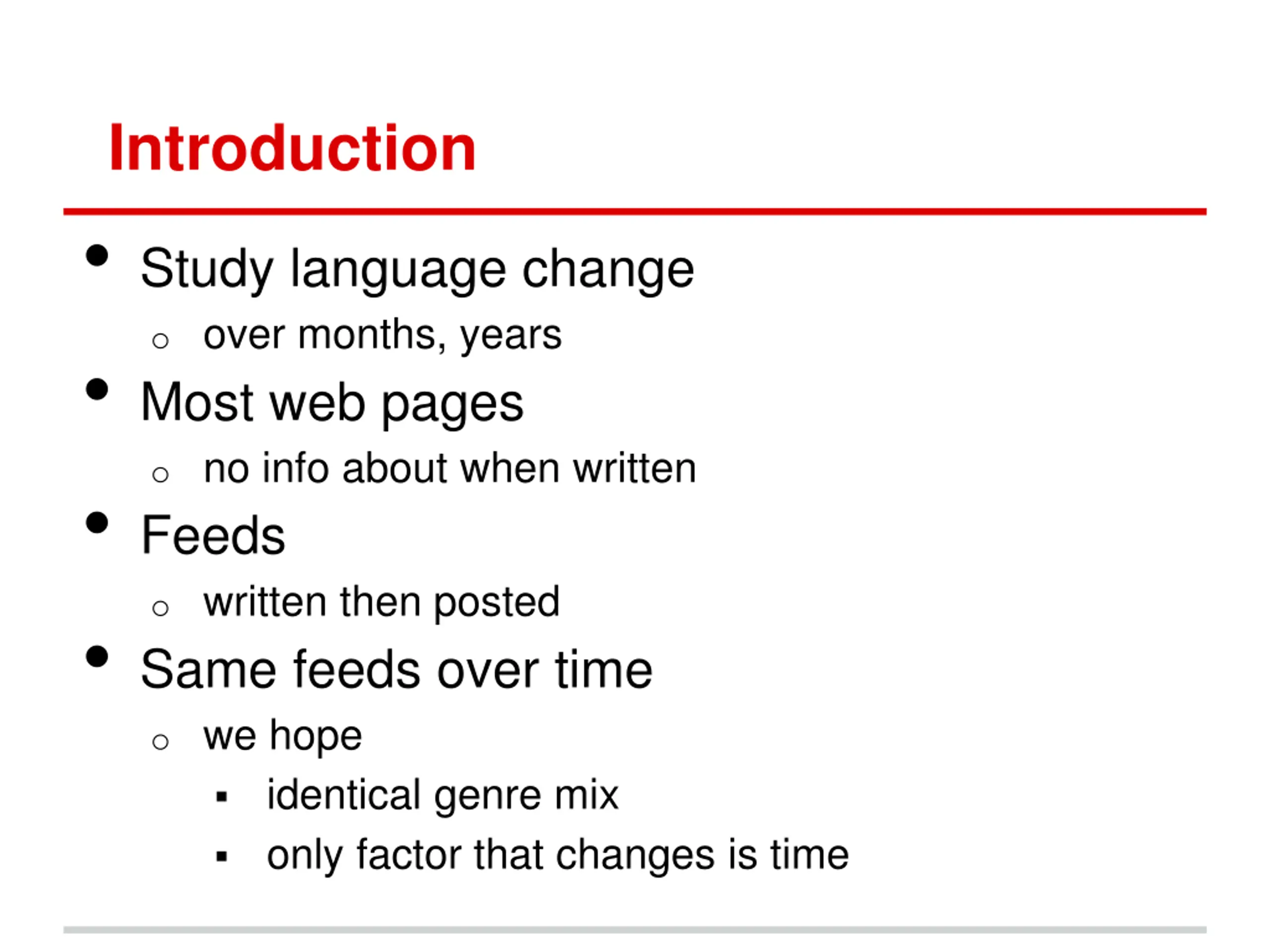 Introduction

- Study language change
  - over months, years
- Most web pages
  - no info about when written
- Feeds
  - written then posted
- Same feeds over time
  - we hope
    - identical genre mix
    - only factor that changes is time